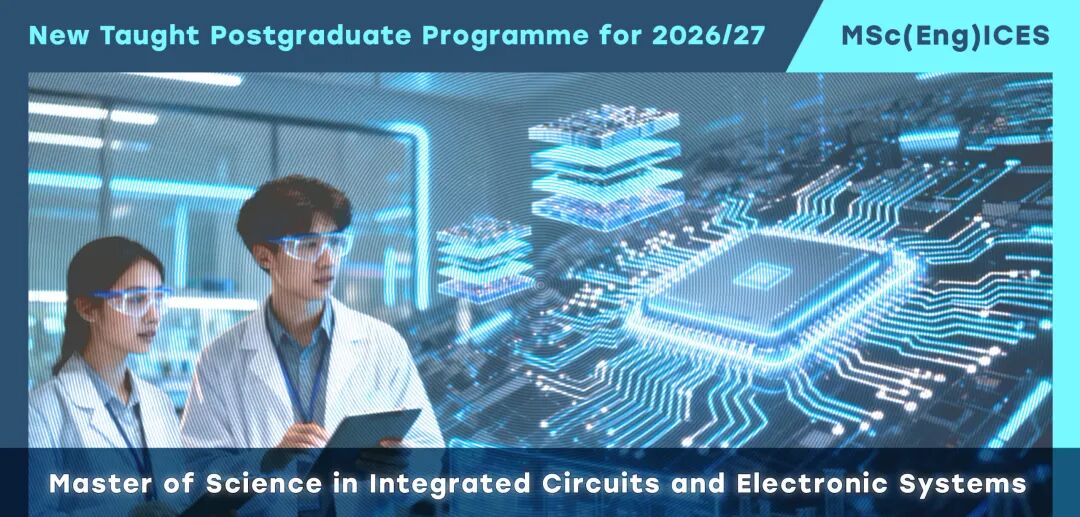 New Taught Postgraduate Programme for 2026/27

MSc(Eng)ICES

Master of Science in Integrated Circuits and Electronic Systems